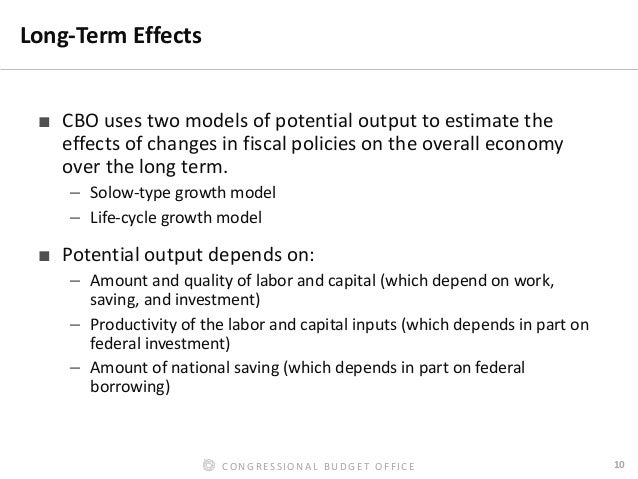 Long-Term Effects

■ CBO uses two models of potential output to estimate the effects of changes in fiscal policies on the overall economy over the long term.
– Solow-type growth model
– Life-cycle growth model

■ Potential output depends on:
– Amount and quality of labor and capital (which depend on work, saving, and investment)
– Productivity of the labor and capital inputs (which depends in part on federal investment)
– Amount of national saving (which depends in part on federal borrowing)

CONGRESSIONAL BUDGET OFFICE

10